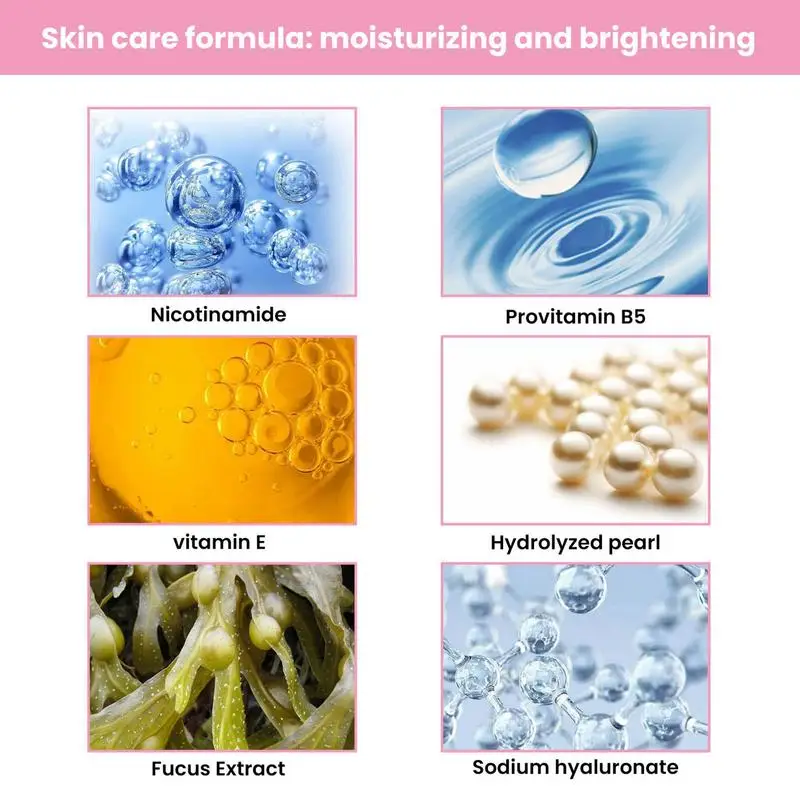 Skin care formula: moisturizing and brightening

Nicotinamide

Provitamin B5

vitamin E

Hydrolyzed pearl

Fucus Extract

Sodium hyaluronate